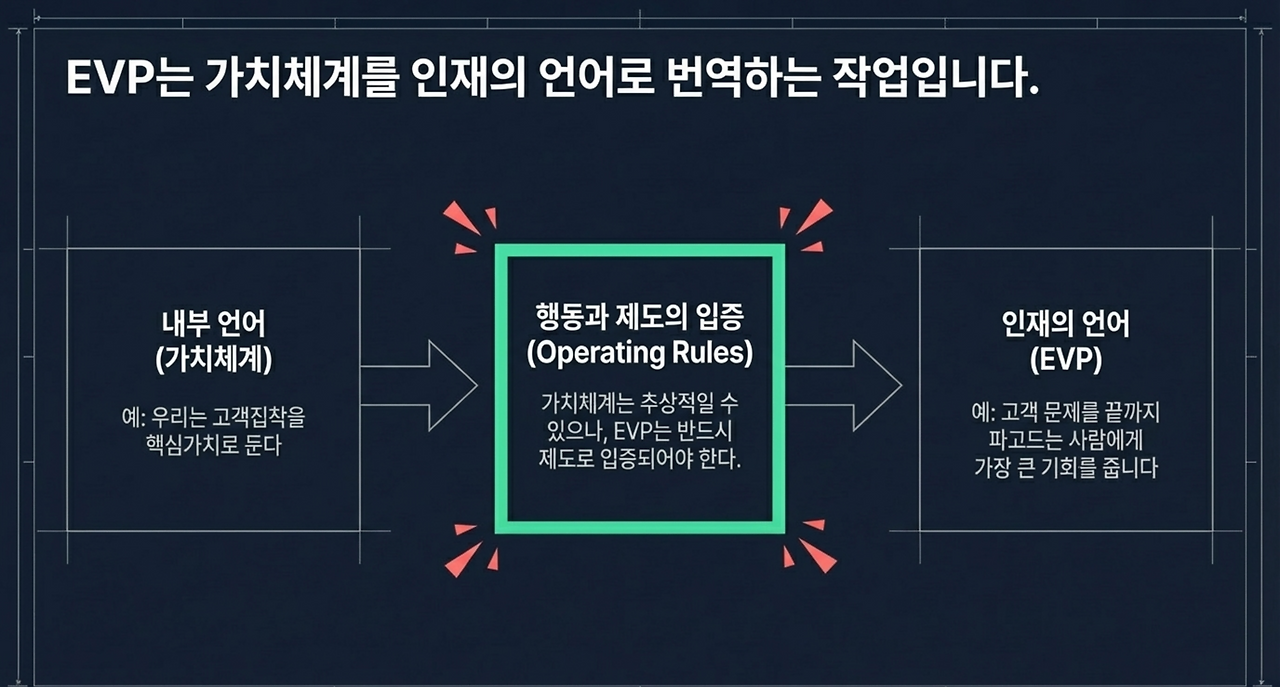 EVP는 가치체계를 인재의 언어로 번역하는 작업입니다.

내부 언어
(가치체계)

예: 우리는 고객집착을 핵심가치로 둔다

행동과 제도의 입증
(Operating Rules)

가치체계는 추상적일 수 있으나, EVP는 반드시 제도로 입증되어야 한다.

인재의 언어
(EVP)

예: 고객 문제를 끝까지 파고드는 사람에게 가장 큰 기회를 줍니다